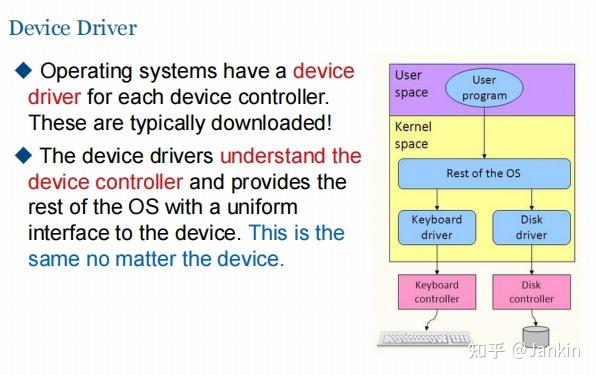 Device Driver

◆ Operating systems have a device driver for each device controller. These are typically downloaded!

◆ The device drivers understand the device controller and provides the rest of the OS with a uniform interface to the device. This is the same no matter the device.

User space

User program

Kernel space

Rest of the OS

Keyboard driver

Disk driver

Keyboard controller

Disk controller

知乎 @Jankin